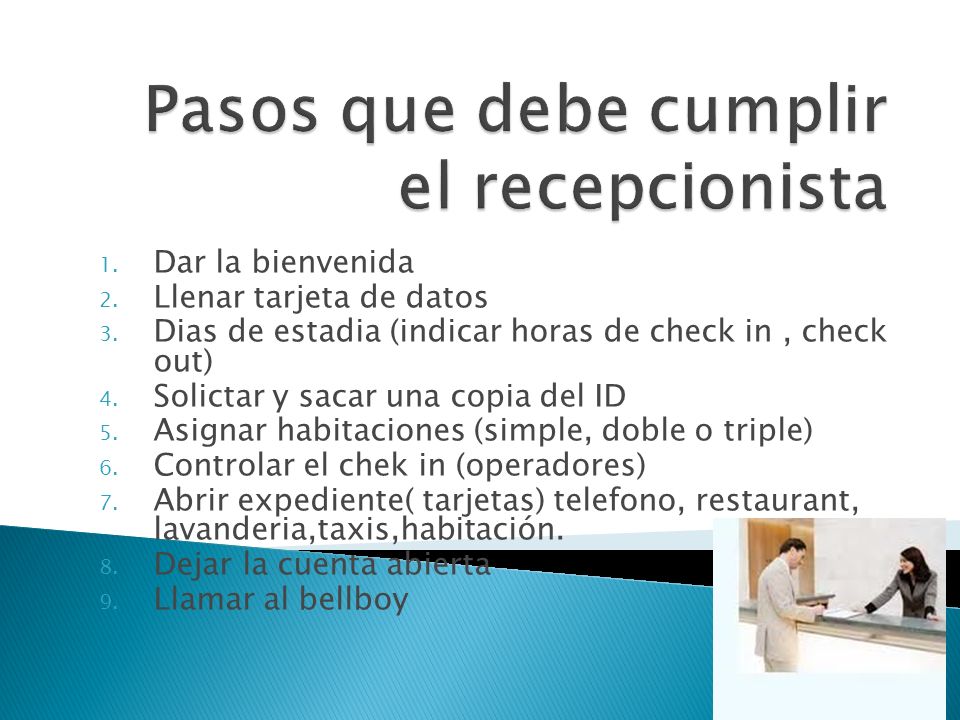 Pasos que debe cumplir el recepcionista

1. Dar la bienvenida
2. Llenar tarjeta de datos
3. Dias de estadia (indicar horas de check in , check out)
4. Solictar y sacar una copia del ID
5. Asignar habitaciones (simple, doble o triple)
6. Controlar el chek in (operadores)
7. Abrir expediente( tarjetas) telefono, restaurant, lavanderia,taxis,habitación.
8. Dejar la cuenta abierta
9. Llamar al bellboy